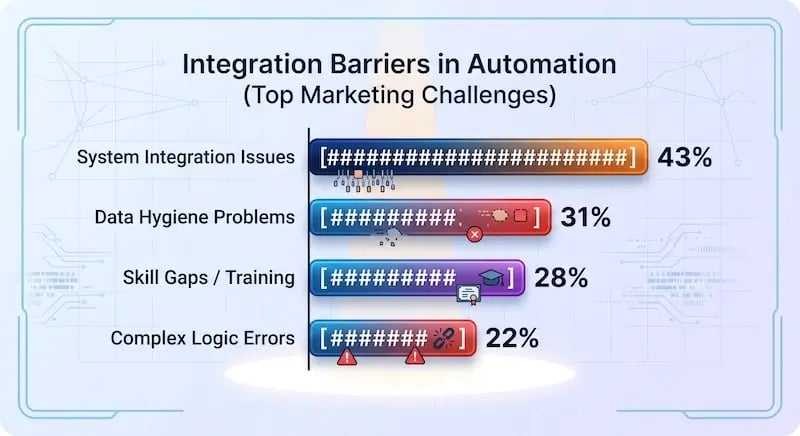 Integration Barriers in Automation
(Top Marketing Challenges)

System Integration Issues [######################] 43%

Data Hygiene Problems [#########. ] 31%

Skill Gaps / Training [######### ] 28%

Complex Logic Errors [####### ] 22%